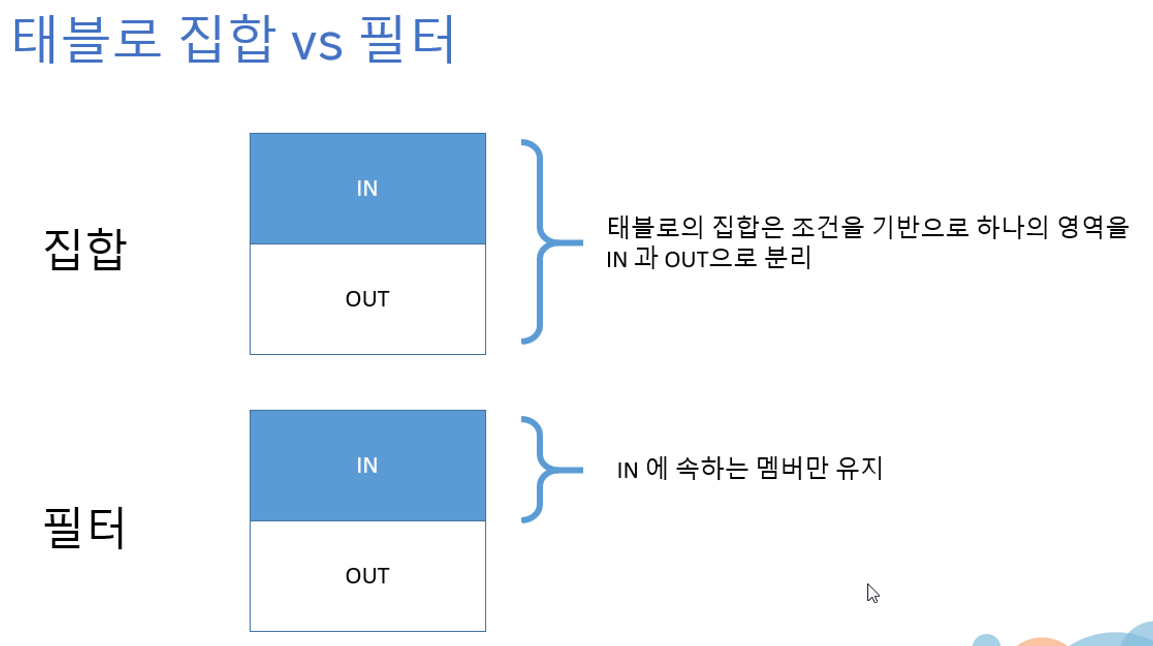 태블로 집합 vs 필터

집합

IN

OUT

태블로의 집합은 조건을 기반으로 하나의 영역을 IN 과 OUT으로 분리

필터

IN

OUT

IN 에 속하는 멤버만 유지